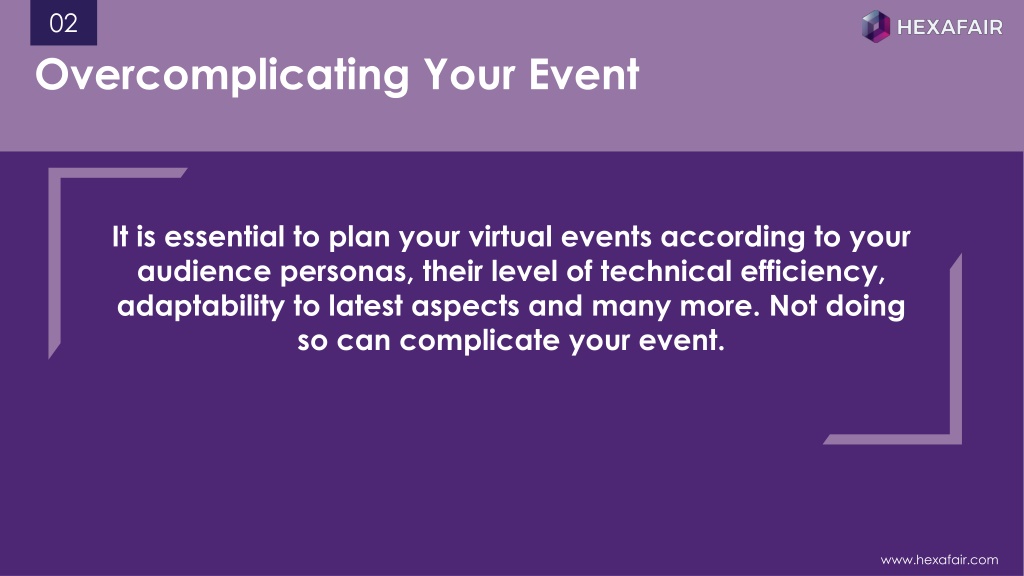 02

HEXAFAIR

Overcomplicating Your Event

It is essential to plan your virtual events according to your audience personas, their level of technical efficiency, adaptability to latest aspects and many more. Not doing so can complicate your event.

www.hexafair.com